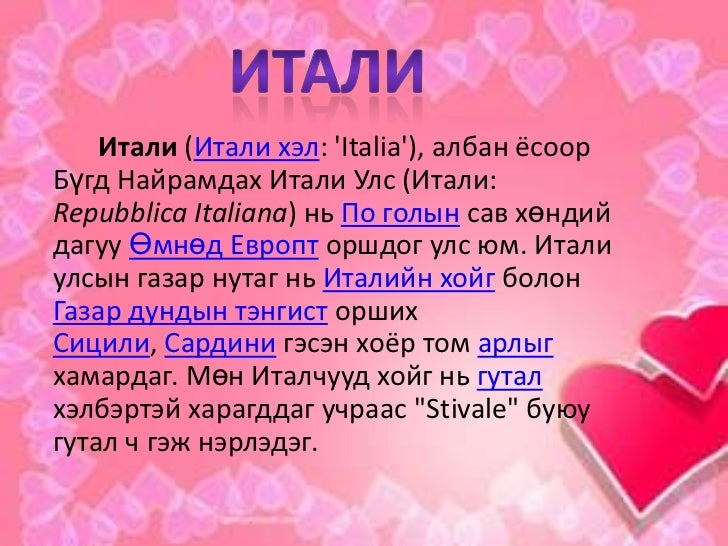 ИТАЛИ

Итали (Итали хэл: 'Italia'), албан ёсоор Бүгд Найрамдах Итали Улс (Итали: Repubblica Italiana) нь По голын сав хөндий дагуу Өмнөд Европт оршдог улс юм. Итали улсын газар нутаг нь Италийн хойг болон Газар дундын тэнгист орших Сицили, Сардини гэсэн хоёр том арлыг хамардаг. Мөн Италчууд хойг нь гутал хэлбэртэй харагддаг учраас "Stivale" буюу гутал ч гэж нэрлэдэг.